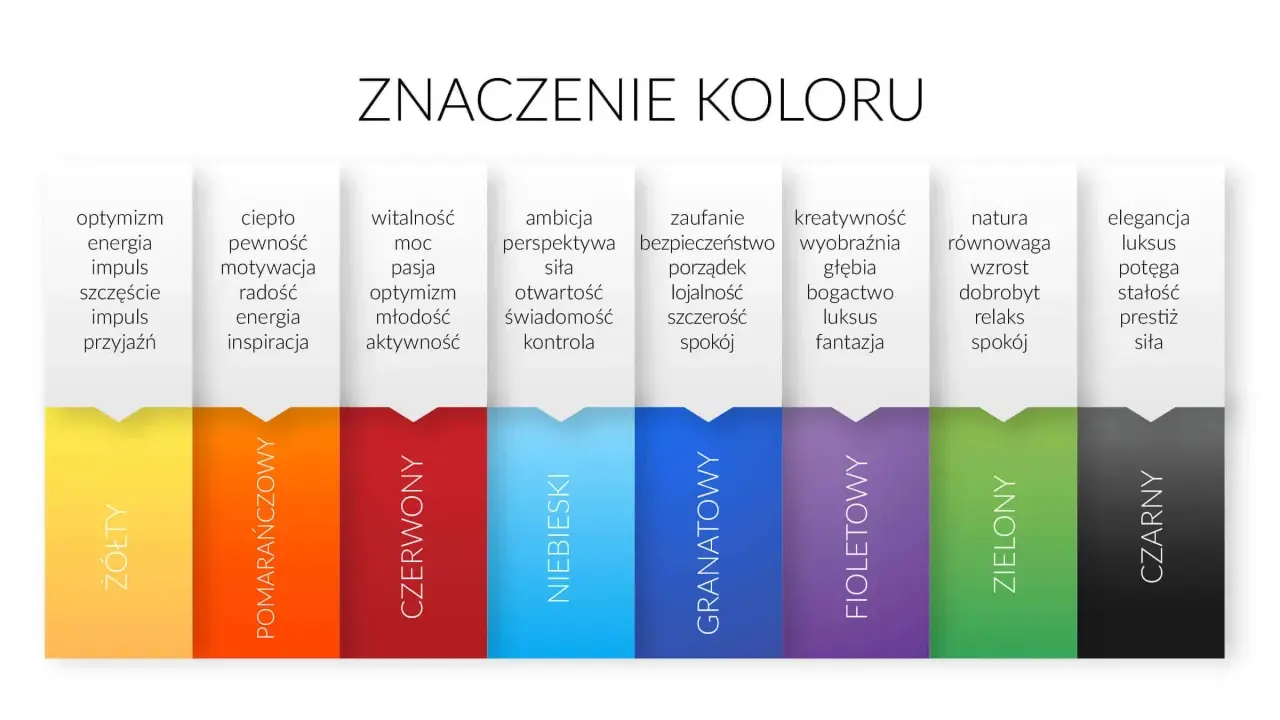 ZNACZENIE KOLORU

optymizm
energia
impuls
szczęście
impuls
przyjaźń

ŻÓŁTY

ciepło
pewność
motywacja
radość
energia
inspiracja

POMARAŃCZOWY

witalność
moc
pasja
optymizm
młodość
aktywność

CZERWONY

ambicja
perspektywa
siła
otwartość
świadomość
kontrola

NIEBIESKI

zaufanie
bezpieczeństwo
porządek
lojalność
szczerość
spokój

GRANATOWY

kreatywność
wyobraźnia
głębia
bogactwo
luksus
fantazja

FIOLETOWY

natura
równowaga
wzrost
dobrobyt
relaks
spokój

ZIELONY

elegancja
luksus
potęga
stałość
prestiż
siła

CZARNY